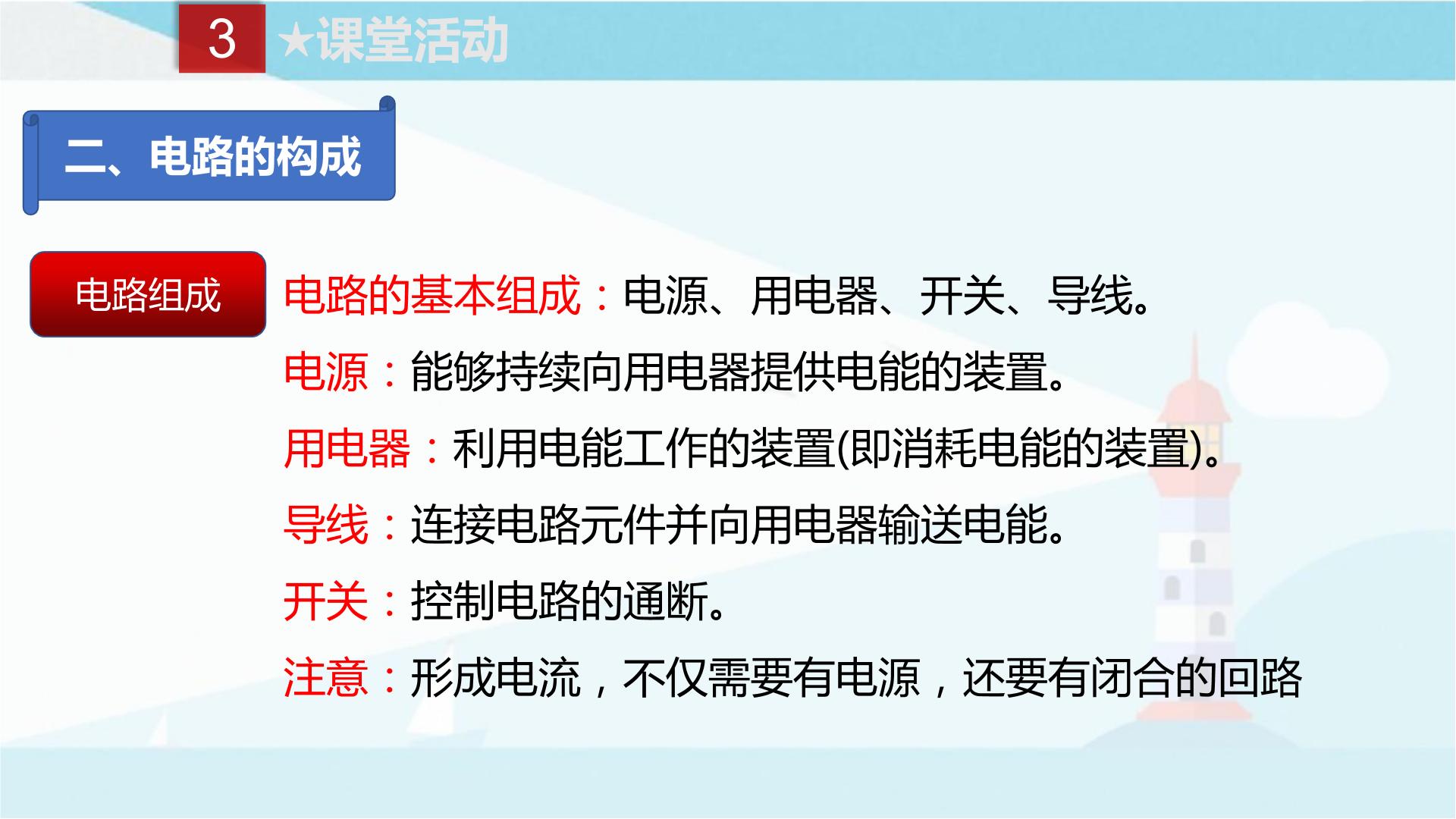 3 ★课堂活动

二、电路的构成

电路组成

电路的基本组成：电源、用电器、开关、导线。

电源：能够持续向用电器提供电能的装置。

用电器：利用电能工作的装置(即消耗电能的装置)。

导线：连接电路元件并向用电器输送电能。

开关：控制电路的通断。

注意：形成电流，不仅需要有电源，还要有闭合的回路